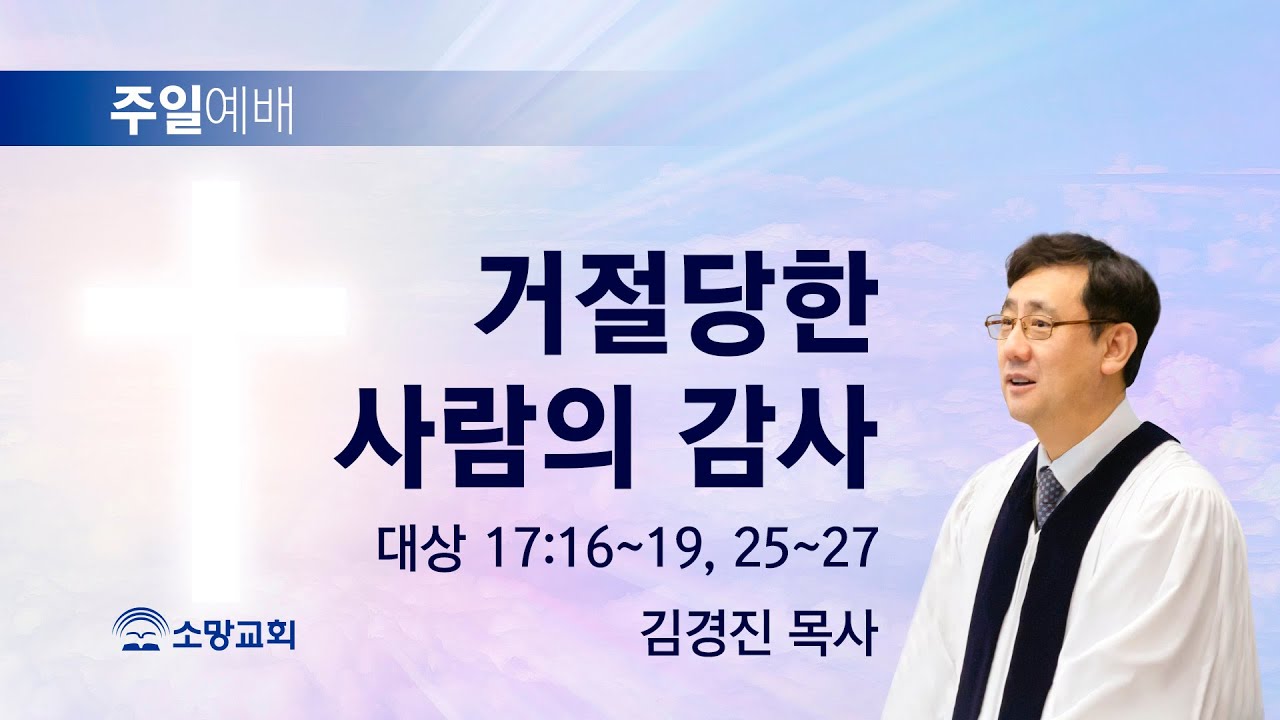 주일예배

거절당한
사람의 감사

대상 17:16~19, 25~27

김경진 목사

소망교회